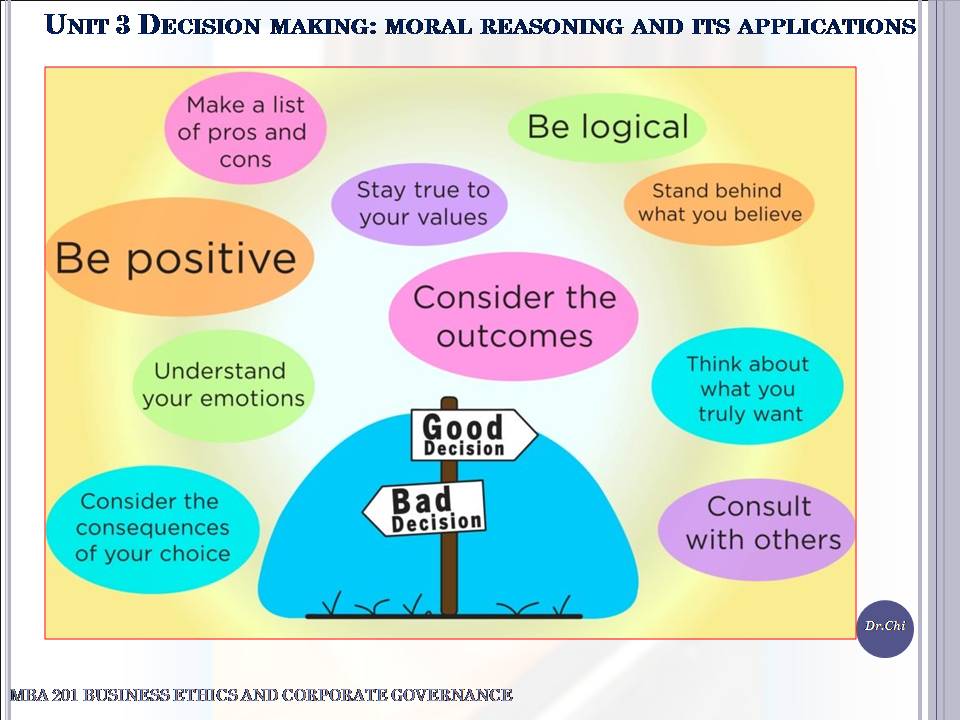 UNIT 3 DECISION MAKING: MORAL REASONING AND ITS APPLICATIONS

Make a list of pros and cons

Be logical

Stay true to your values

Stand behind what you believe

Be positive

Consider the outcomes

Understand your emotions

Think about what you truly want

Good Decision

Bad Decision

Consider the consequences of your choice

Consult with others

Dr.Chi

MBA 201 BUSINESS ETHICS AND CORPORATE GOVERNANCE